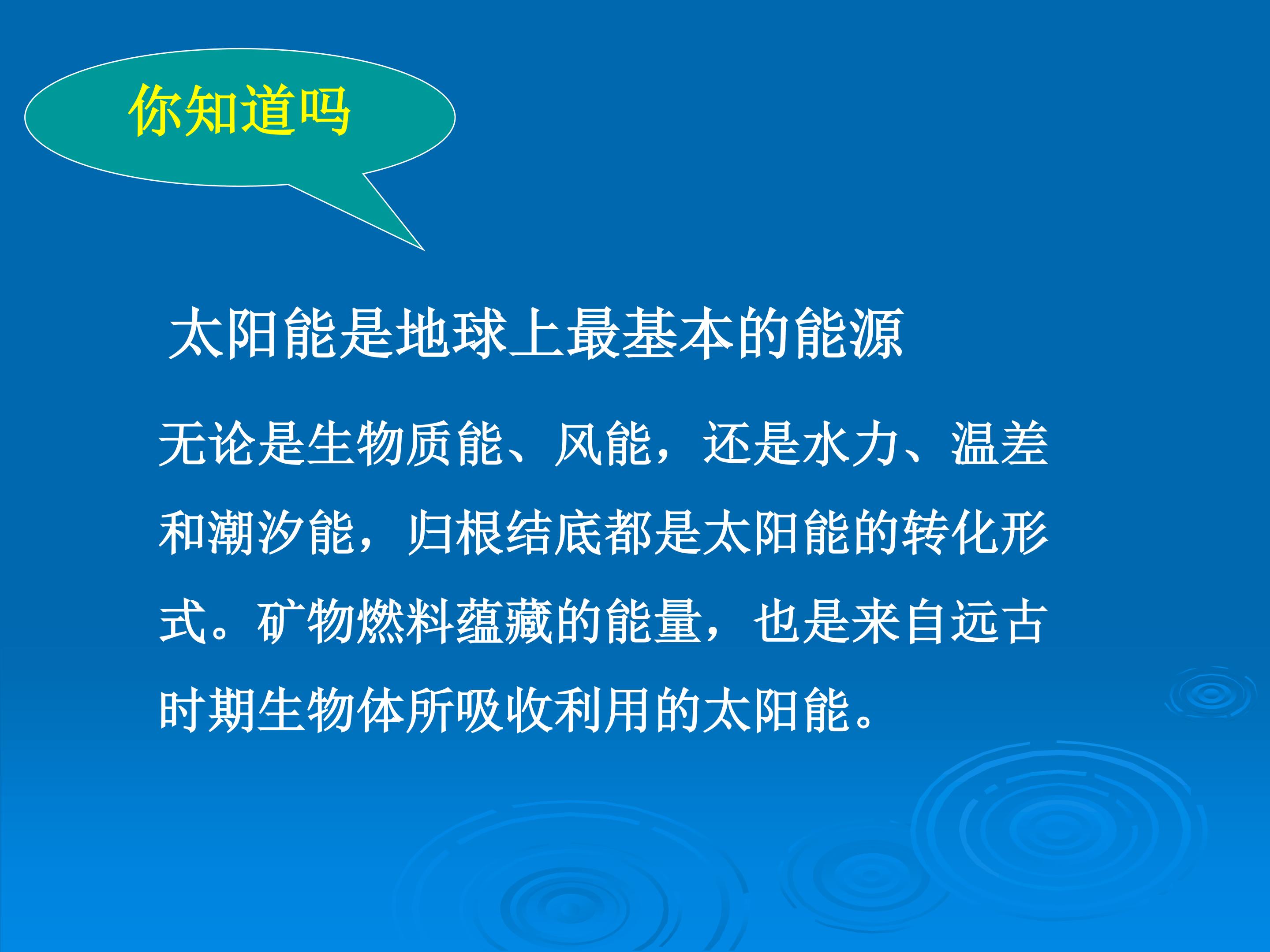 你知道吗

太阳能是地球上最基本的能源

无论是生物质能、风能，还是水力、温差和潮汐能，归根结底都是太阳能的转化形式。矿物燃料蕴藏的能量，也是来自远古时期生物体所吸收利用的太阳能。